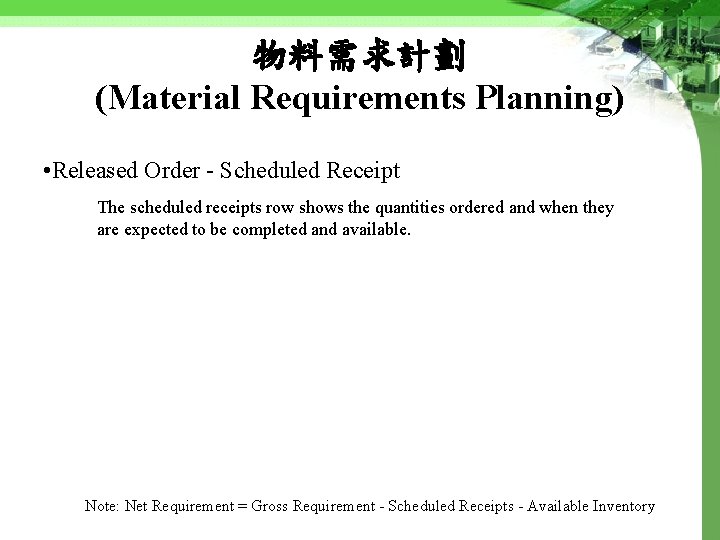 物料需求計劃
(Material Requirements Planning)

•Released Order - Scheduled Receipt

The scheduled receipts row shows the quantities ordered and when they are expected to be completed and available.

Note: Net Requirement = Gross Requirement - Scheduled Receipts - Available Inventory